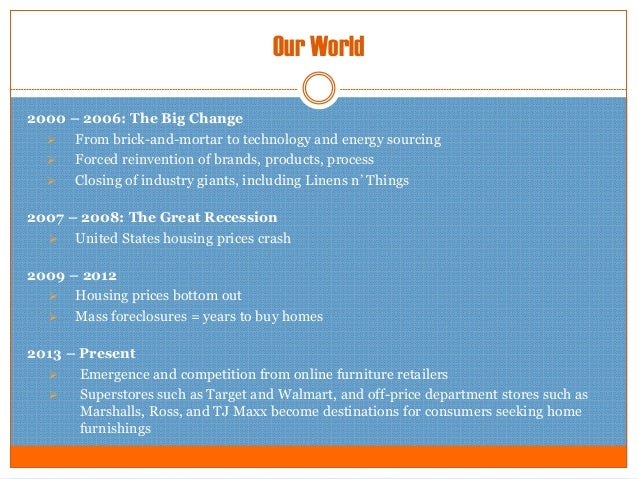 Our World

2000 – 2006: The Big Change
➢ From brick-and-mortar to technology and energy sourcing
➢ Forced reinvention of brands, products, process
➢ Closing of industry giants, including Linens n' Things

2007 – 2008: The Great Recession
➢ United States housing prices crash

2009 – 2012
➢ Housing prices bottom out
➢ Mass foreclosures = years to buy homes

2013 – Present
➢ Emergence and competition from online furniture retailers
➢ Superstores such as Target and Walmart, and off-price department stores such as Marshalls, Ross, and TJ Maxx become destinations for consumers seeking home furnishings